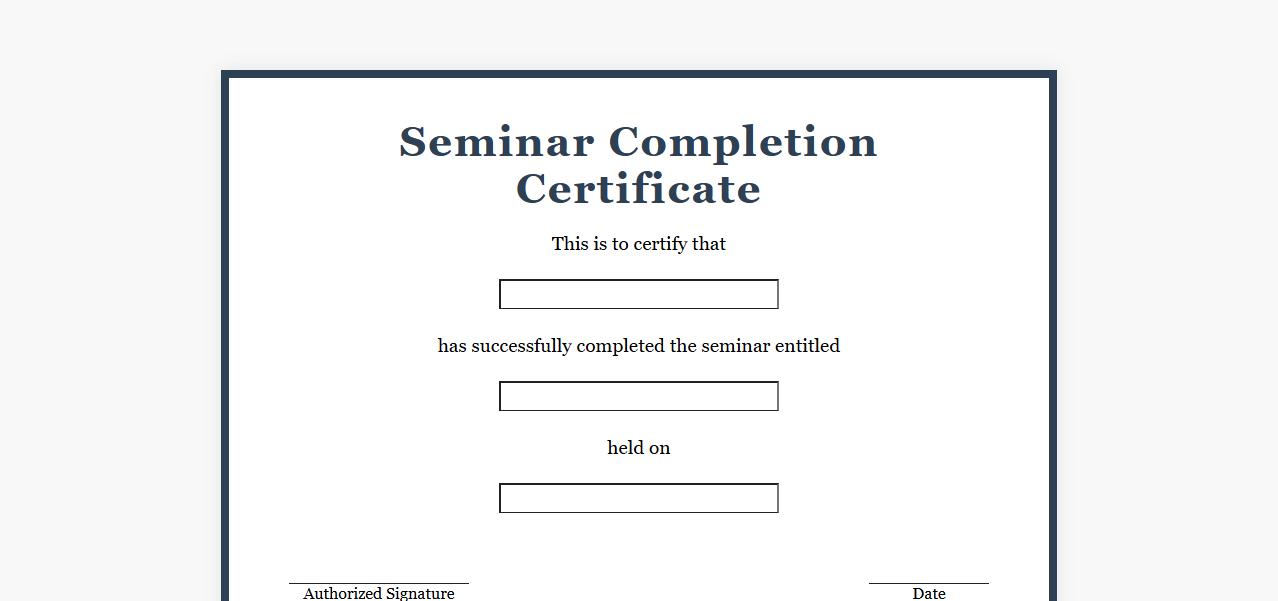 Seminar Completion Certificate

This is to certify that

has successfully completed the seminar entitled

held on

Authorized Signature

Date